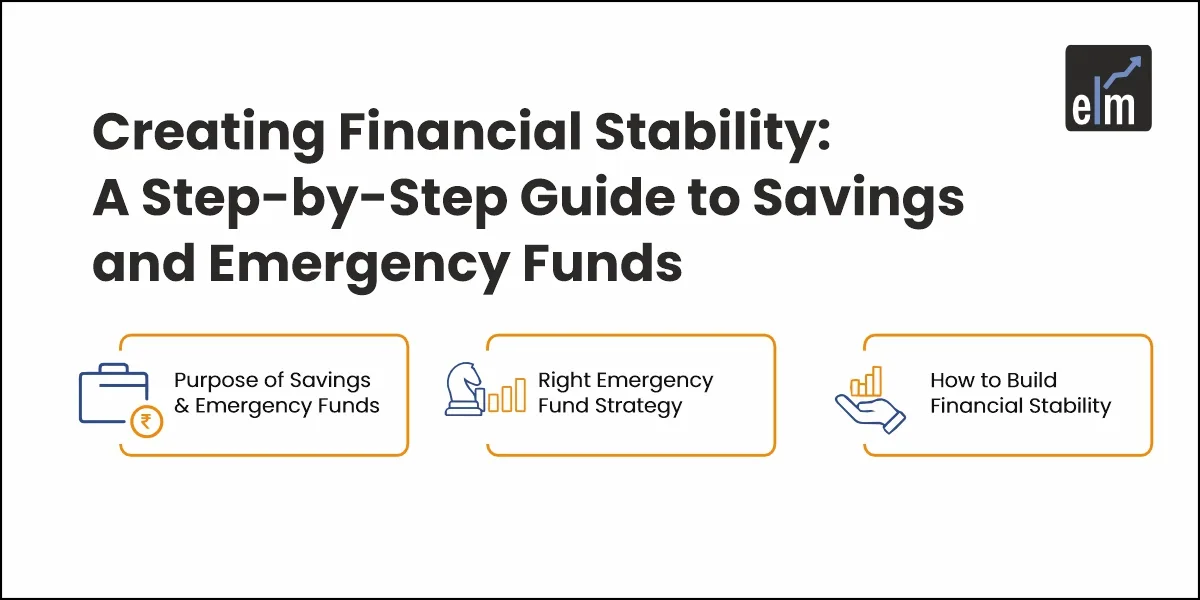 elm

Creating Financial Stability: A Step-by-Step Guide to Savings and Emergency Funds

₹

Purpose of Savings & Emergency Funds

Right Emergency Fund Strategy

How to Build Financial Stability